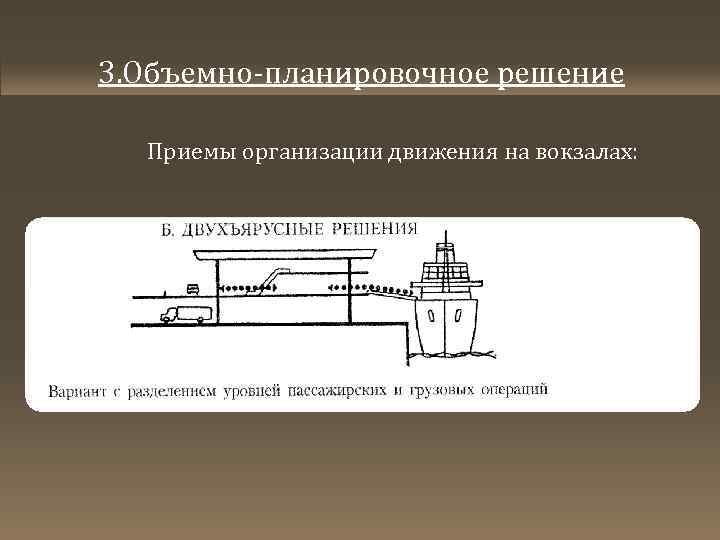 3.Объемно-планировочное решение

Приемы организации движения на вокзалах:

Б. ДВУХЪЯРУСНЫЕ РЕШЕНИЯ

Вариант с разделением уровней пассажирских и грузовых операций